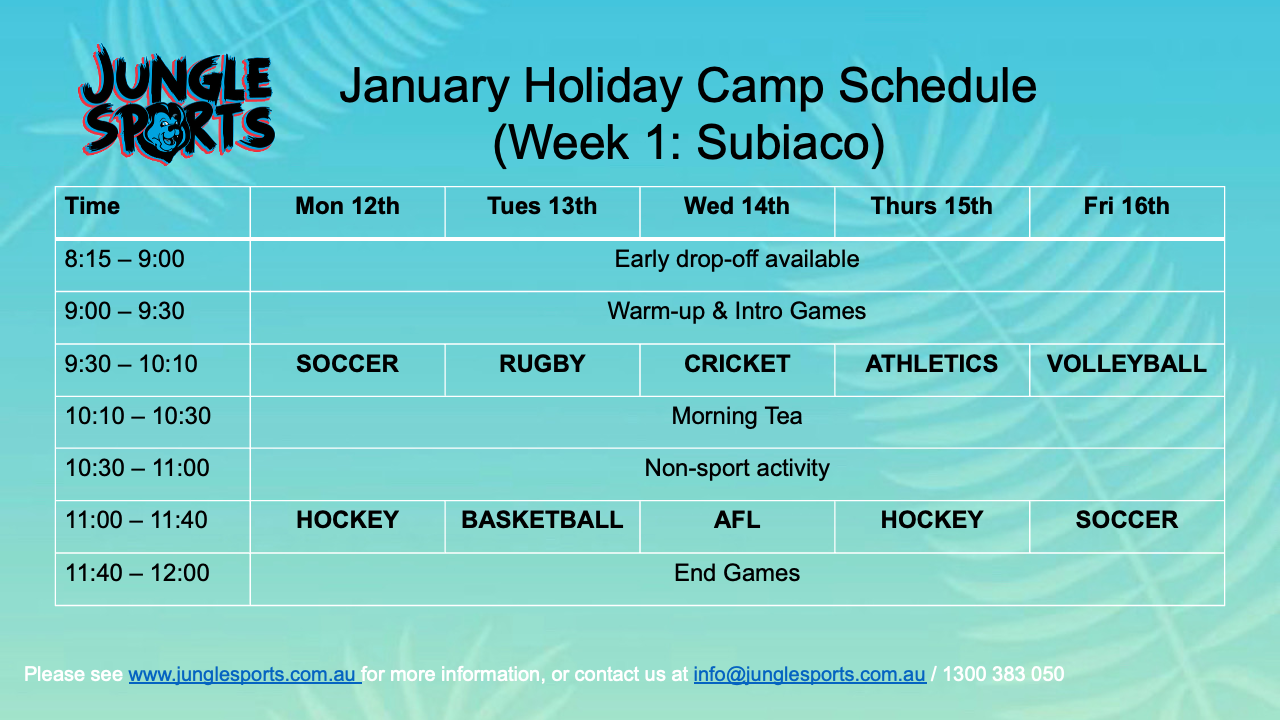 JUNGLE SPORTS

January Holiday Camp Schedule
(Week 1: Subiaco)

| Time | Mon 12th | Tues 13th | Wed 14th | Thurs 15th | Fri 16th |
|---|---|---|---|---|---|
| 8:15 – 9:00 | Early drop-off available | | | | |
| 9:00 – 9:30 | Warm-up & Intro Games | | | | |
| 9:30 – 10:10 | SOCCER | RUGBY | CRICKET | ATHLETICS | VOLLEYBALL |
| 10:10 – 10:30 | Morning Tea | | | | |
| 10:30 – 11:00 | Non-sport activity | | | | |
| 11:00 – 11:40 | HOCKEY | BASKETBALL | AFL | HOCKEY | SOCCER |
| 11:40 – 12:00 | End Games | | | | |

Please see www.junglesports.com.au for more information, or contact us at info@junglesports.com.au / 1300 383 050